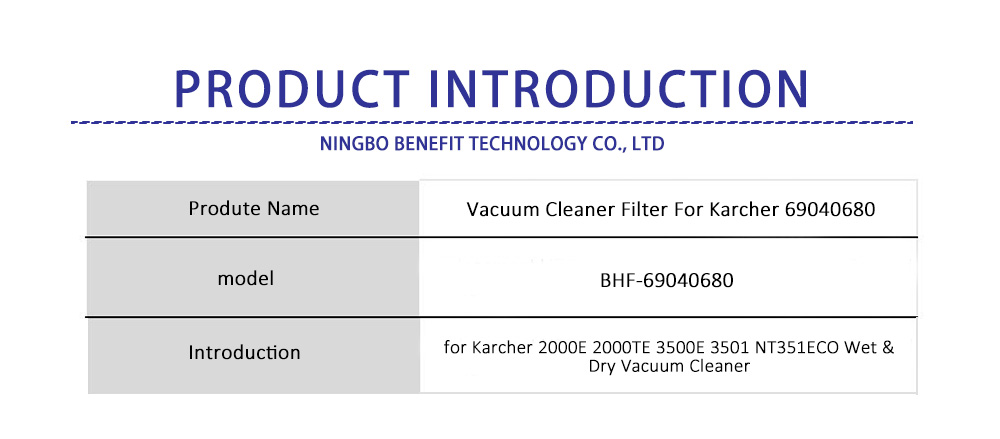 PRODUCT INTRODUCTION

NINGBO BENEFIT TECHNOLOGY CO., LTD

| Produte Name | Vacuum Cleaner Filter For Karcher 69040680 |
|---|---|
| model | BHF-69040680 |
| Introduction | for Karcher 2000E 2000TE 3500E 3501 NT351ECO Wet & Dry Vacuum Cleaner |